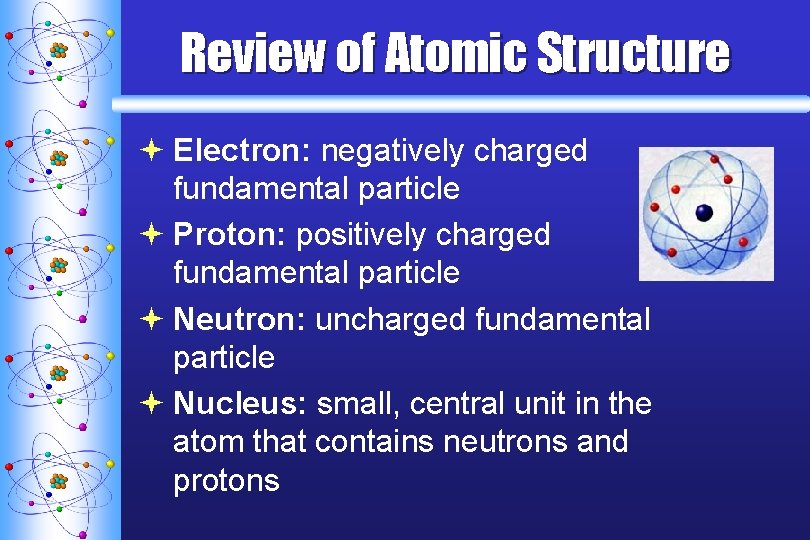 Review of Atomic Structure

Electron: negatively charged fundamental particle

Proton: positively charged fundamental particle

Neutron: uncharged fundamental particle

Nucleus: small, central unit in the atom that contains neutrons and protons